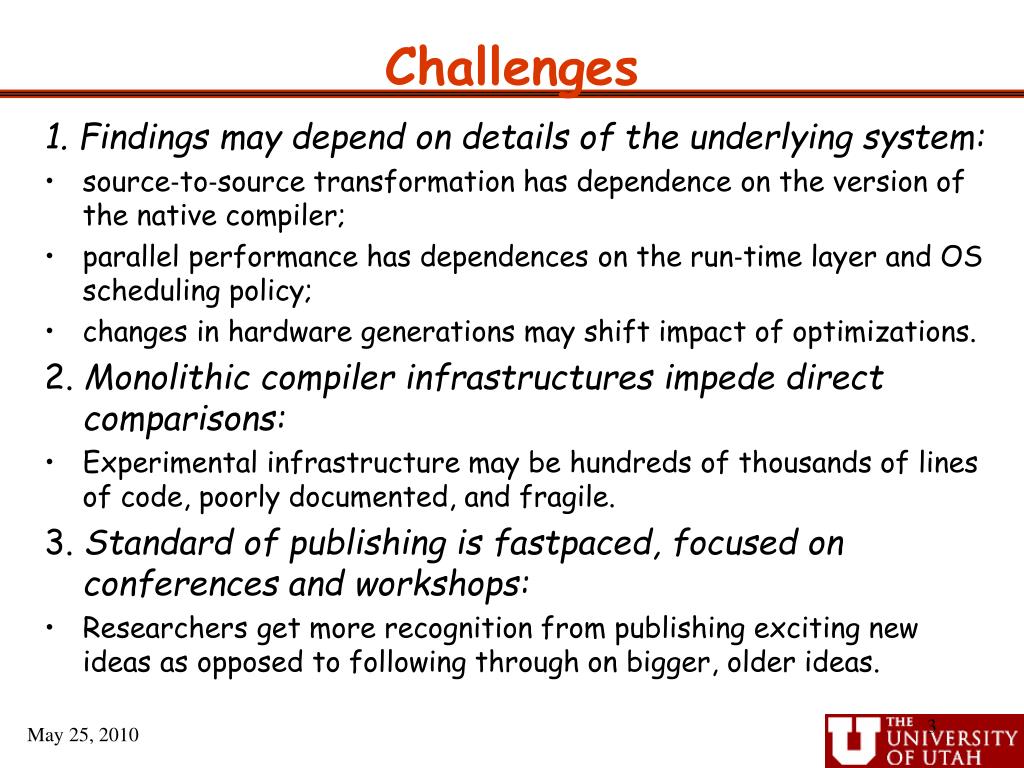 Challenges

1. Findings may depend on details of the underlying system:

• source-to-source transformation has dependence on the version of the native compiler;

• parallel performance has dependences on the run-time layer and OS scheduling policy;

• changes in hardware generations may shift impact of optimizations.

2. Monolithic compiler infrastructures impede direct comparisons:

• Experimental infrastructure may be hundreds of thousands of lines of code, poorly documented, and fragile.

3. Standard of publishing is fastpaced, focused on conferences and workshops:

• Researchers get more recognition from publishing exciting new ideas as opposed to following through on bigger, older ideas.

May 25, 2010

3

THE UNIVERSITY OF UTAH